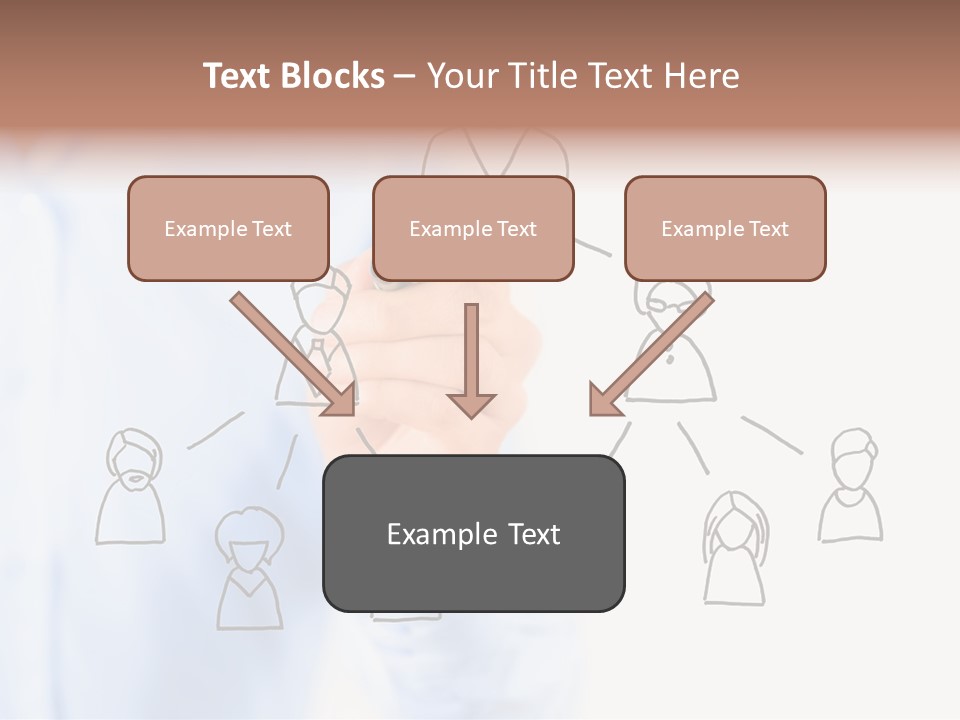 Text Blocks – Your Title Text Here

Example Text

Example Text

Example Text

Example Text